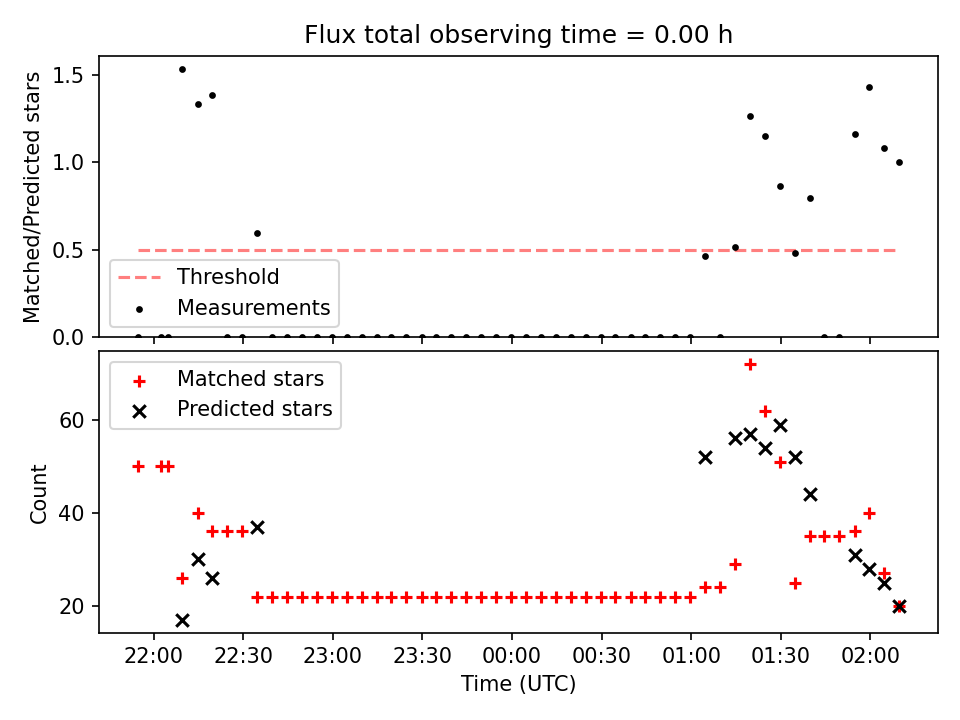 Flux total observing time = 0.00 h

Matched/Predicted stars

1.5
1.0
0.5
0.0

Threshold
Measurements

Matched stars
Predicted stars

Count

60
40
20

22:00
22:30
23:00
23:30
00:00
00:30
01:00
01:30
02:00

Time (UTC)